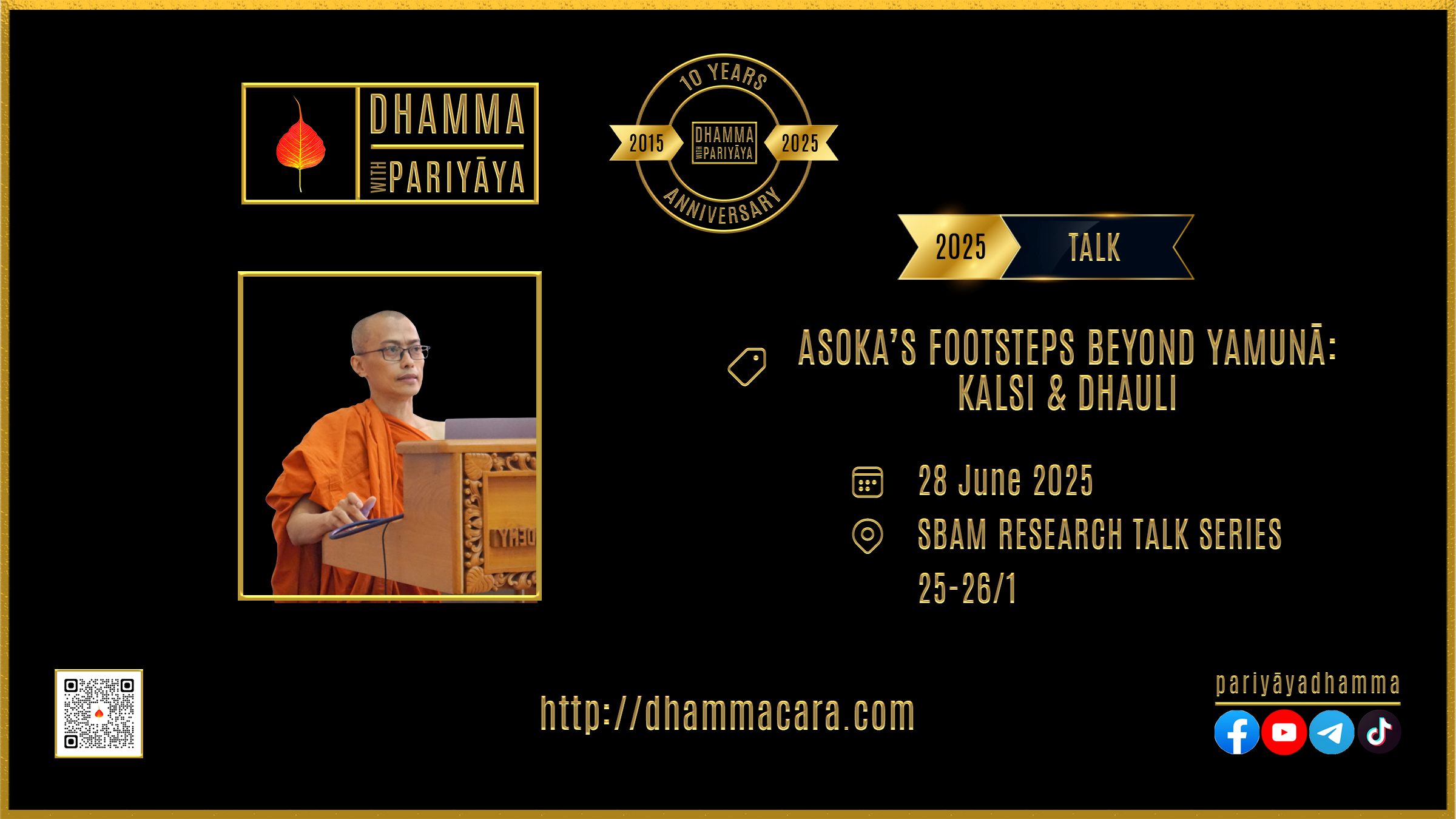 DHAMMA WITH PARIYĀYA

10 YEARS
2015
DHAMMA WITH PARIYĀYA
2025
ANNIVERSARY

2025 TALK

ASOKA'S FOOTSTEPS BEYOND YAMUNĀ: KALSI & DHAULI

28 June 2025

SBAM RESEARCH TALK SERIES 25-26/1

http://dhammacara.com

pariyāyadhamma